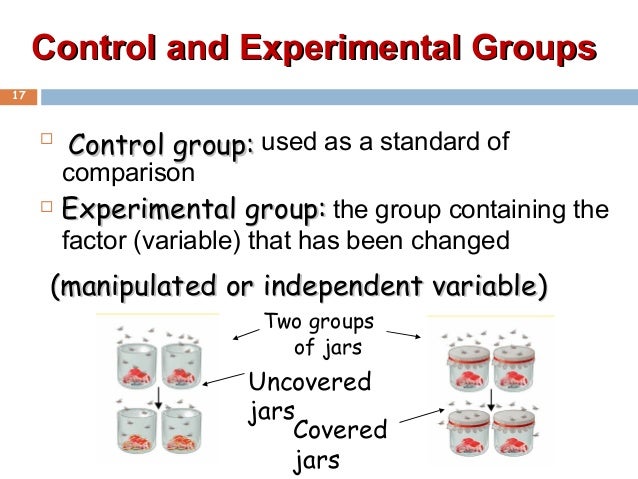 Control and Experimental Groups

17

Control group: used as a standard of comparison

Experimental group: the group containing the factor (variable) that has been changed

(manipulated or independent variable)

Two groups of jars

Uncovered jars

Covered jars